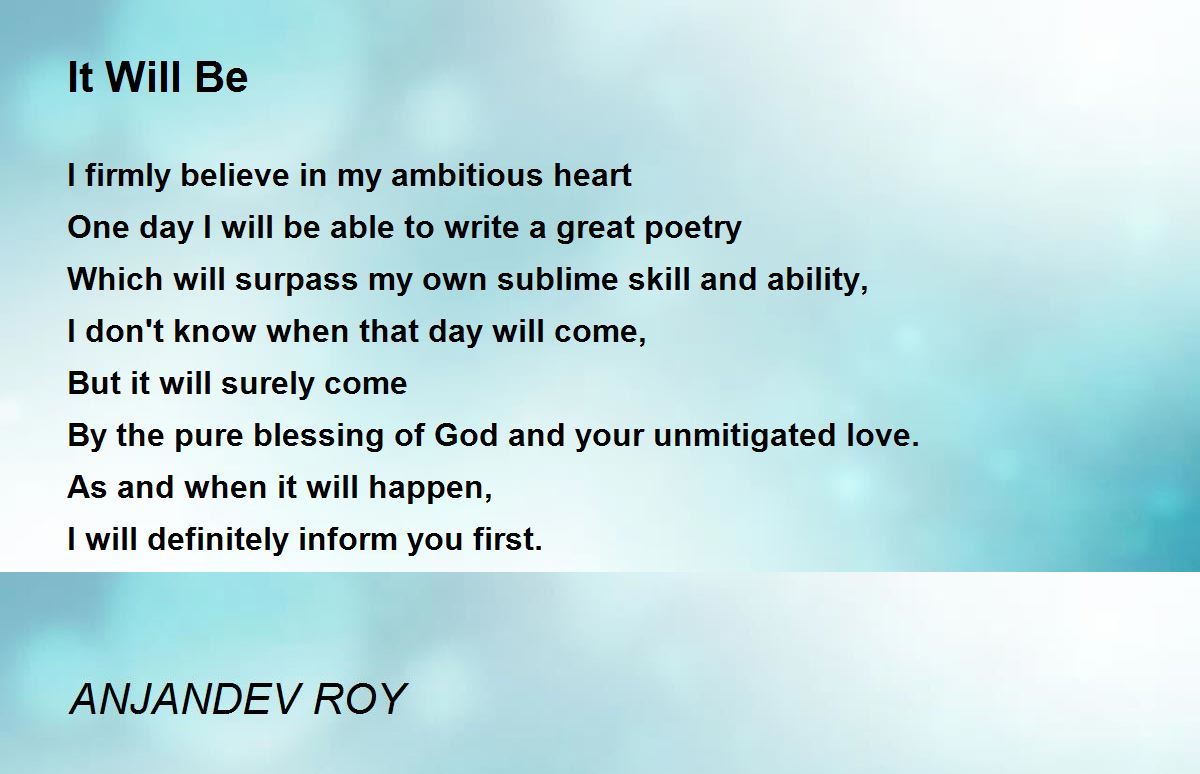 It Will Be

I firmly believe in my ambitious heart
One day I will be able to write a great poetry
Which will surpass my own sublime skill and ability,
I don't know when that day will come,
But it will surely come
By the pure blessing of God and your unmitigated love.
As and when it will happen,
I will definitely inform you first.

ANJANDEV ROY